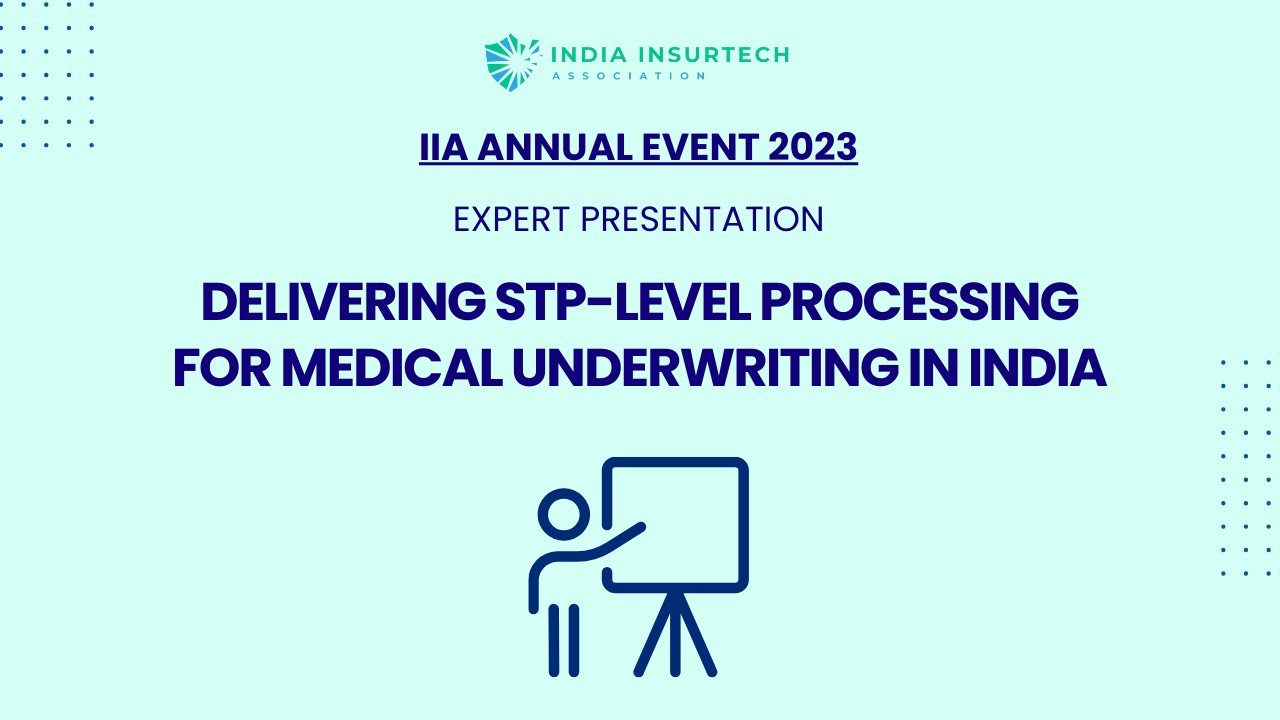 INDIA INSURTECH
ASSOCIATION

IIA ANNUAL EVENT 2023

EXPERT PRESENTATION

DELIVERING STP-LEVEL PROCESSING FOR MEDICAL UNDERWRITING IN INDIA